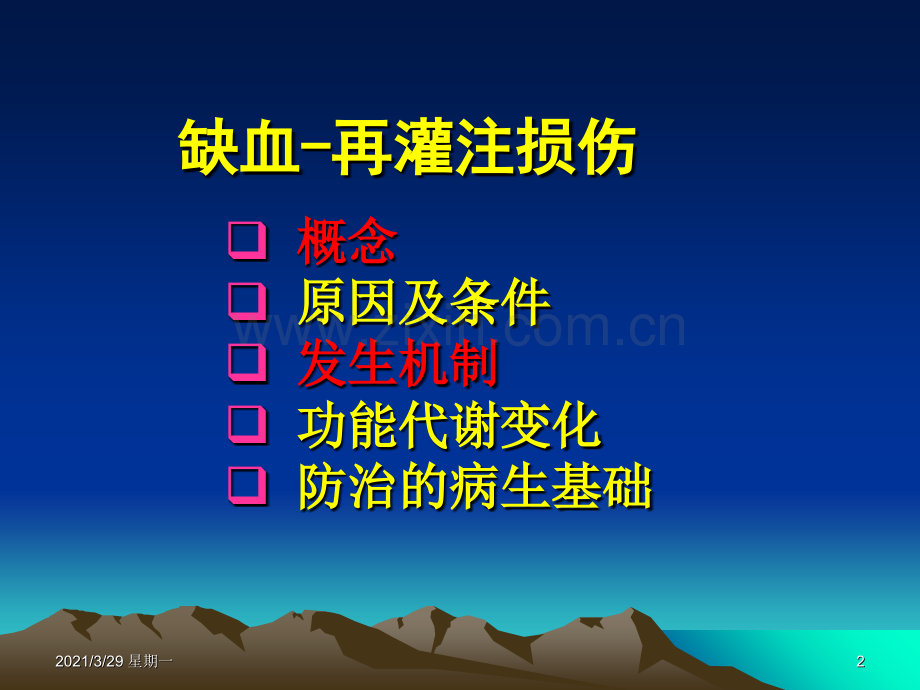 缺血-再灌注损伤

☐ 概念
☐ 原因及条件
☐ 发生机制
☐ 功能代谢变化
☐ 防治的病生基础

2021/3/29 星期一

2

www.zixin.com.cn